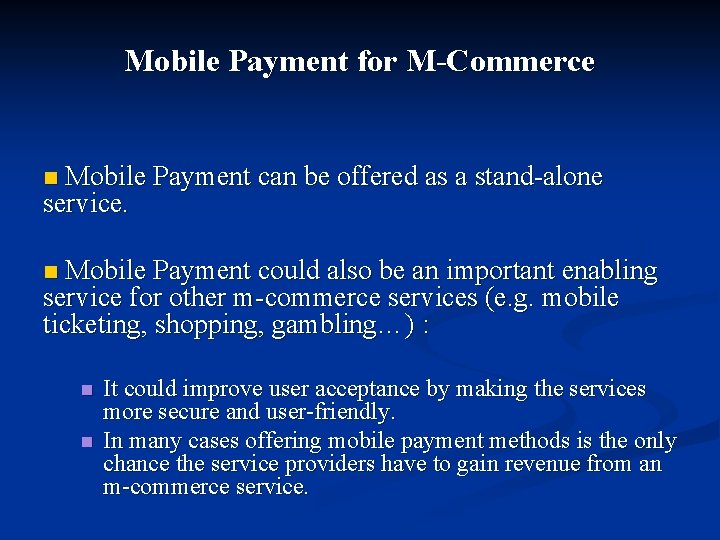 Mobile Payment for M-Commerce

• Mobile Payment can be offered as a stand-alone service.

• Mobile Payment could also be an important enabling service for other m-commerce services (e.g. mobile ticketing, shopping, gambling…) :

• It could improve user acceptance by making the services more secure and user-friendly.
• In many cases offering mobile payment methods is the only chance the service providers have to gain revenue from an m-commerce service.